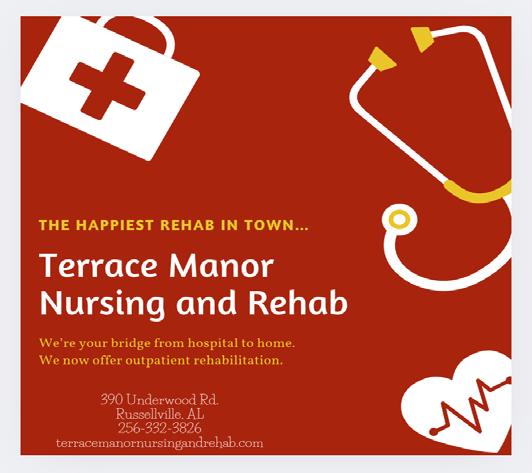 THE HAPPIEST REHAB IN TOWN...

Terrace Manor Nursing and Rehab

We're your bridge from hospital to home.
We now offer outpatient rehabilitation.

390 Underwood Rd.
Russellville, AL
256-332-3826
terracemanornursingandrehab.com